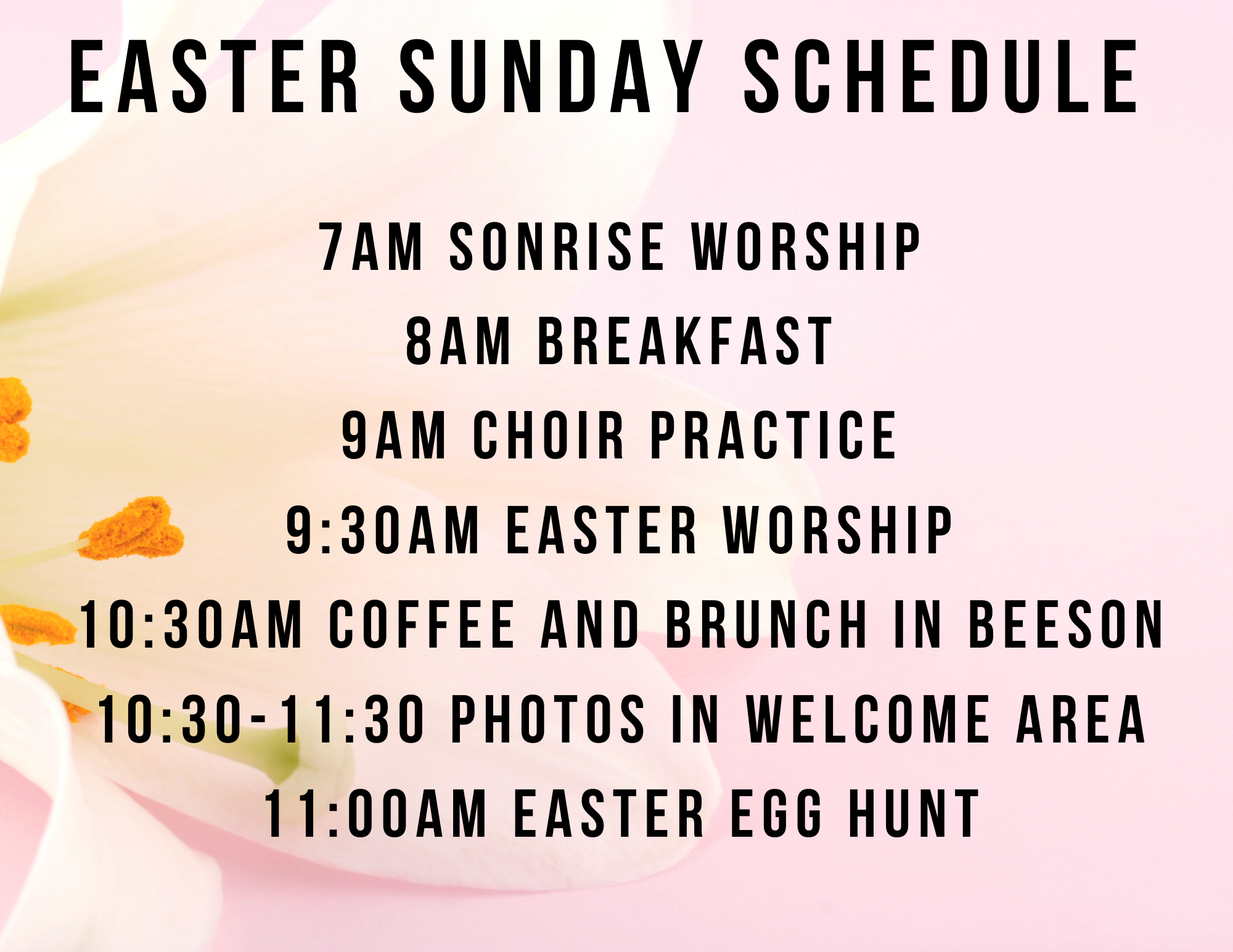 EASTER SUNDAY SCHEDULE

7AM SONRISE WORSHIP

8AM BREAKFAST

9AM CHOIR PRACTICE

9:30AM EASTER WORSHIP

10:30AM COFFEE AND BRUNCH IN BEESON

10:30-11:30 PHOTOS IN WELCOME AREA

11:00AM EASTER EGG HUNT